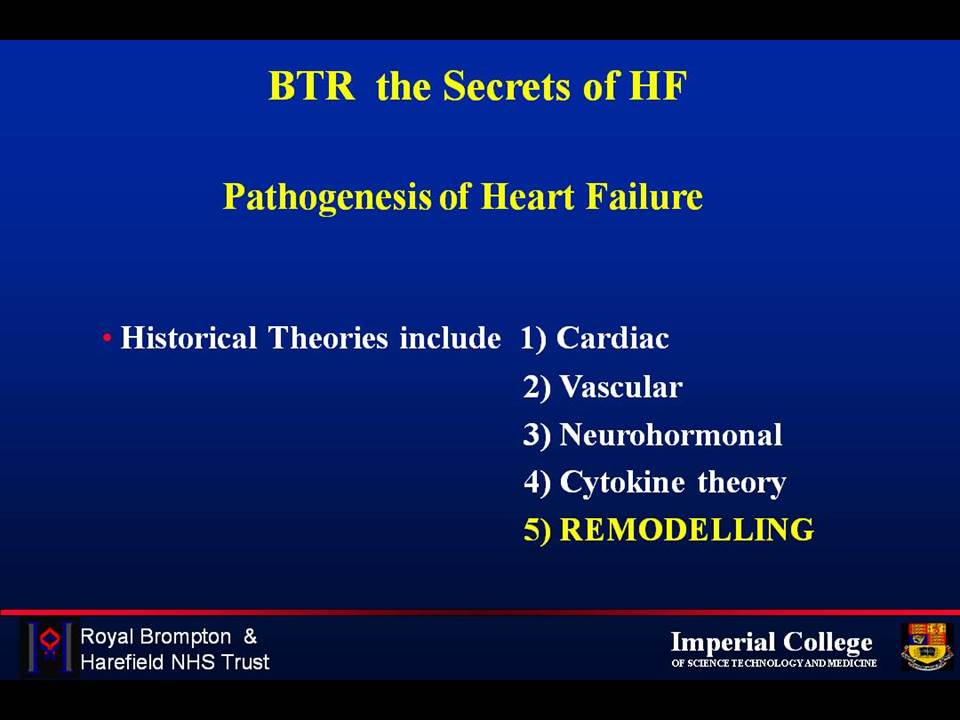 BTR the Secrets of HF

Pathogenesis of Heart Failure

• Historical Theories include 1) Cardiac
2) Vascular
3) Neurohormonal
4) Cytokine theory
5) REMODELLING

Royal Brompton & Harefield NHS Trust

Imperial College
OF SCIENCE TECHNOLOGY AND MEDICINE